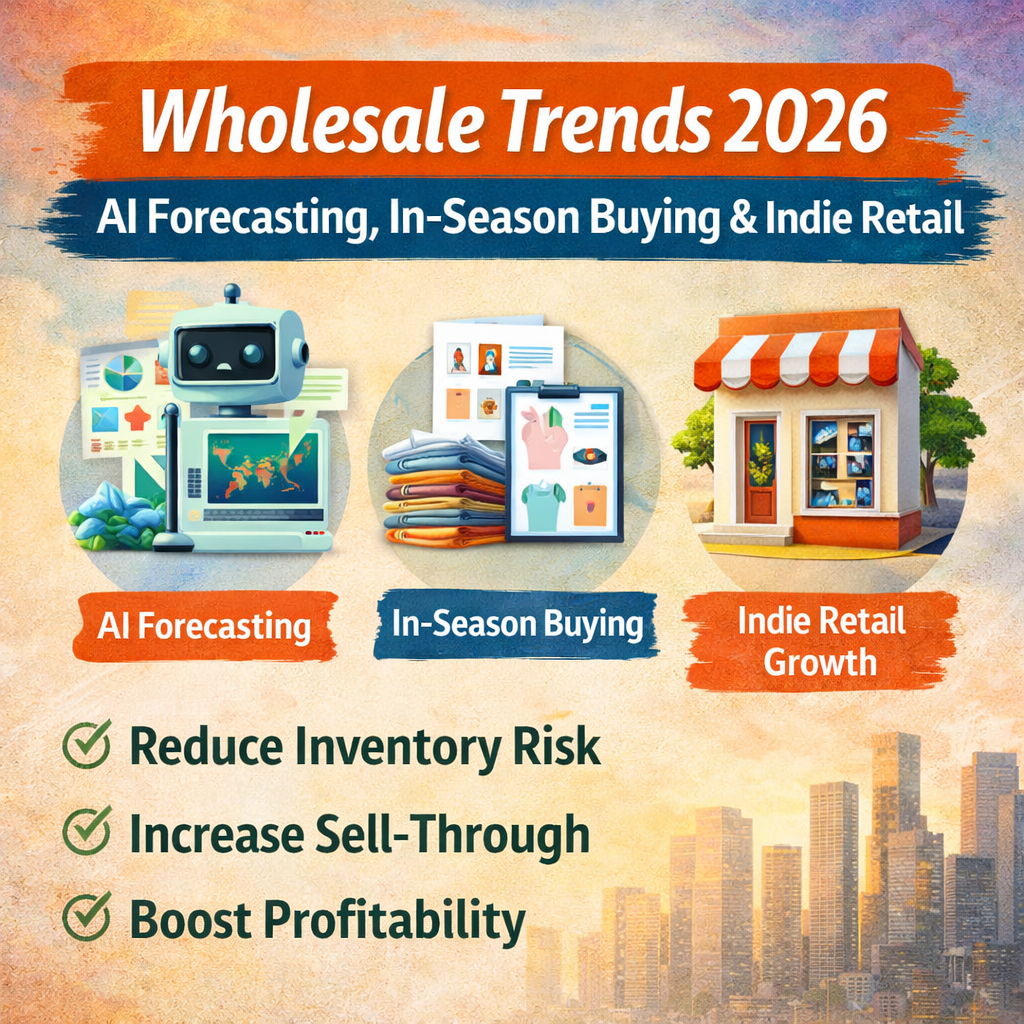 Wholesale Trends 2026

AI Forecasting, In-Season Buying & Indie Retail

AI Forecasting

In-Season Buying

Indie Retail Growth

Reduce Inventory Risk

Increase Sell-Through

Boost Profitability